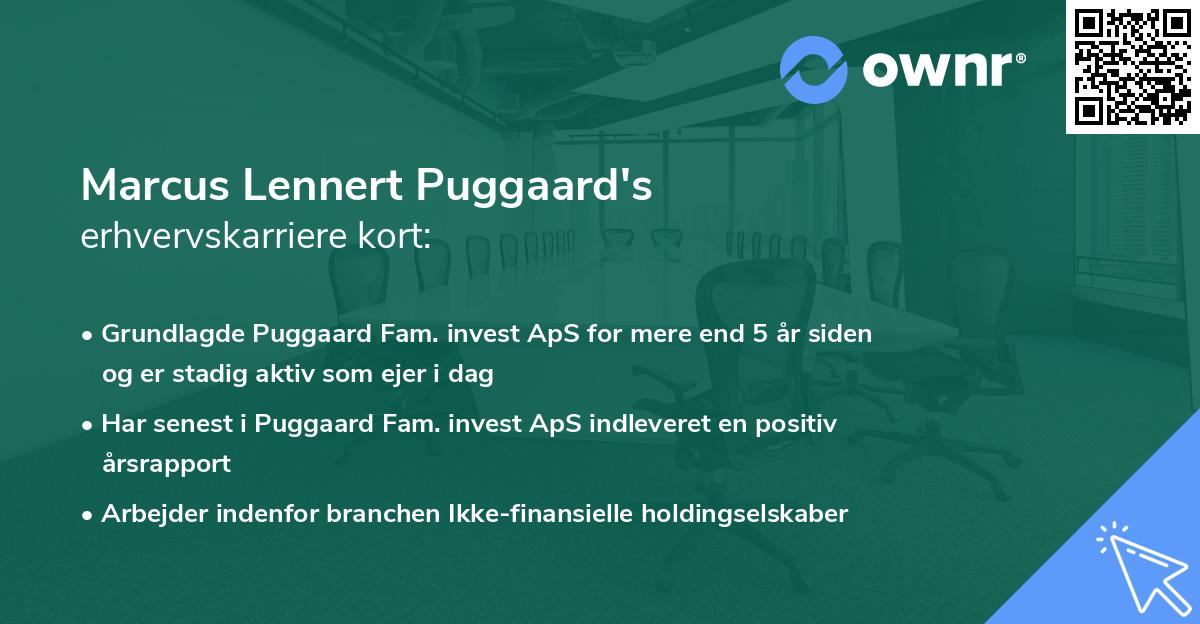 ownr®

Marcus Lennert Puggaard's
erhvervskarriere kort:

• Grundlagde Puggaard Fam. invest ApS for mere end 5 år siden og er stadig aktiv som ejer i dag

• Har senest i Puggaard Fam. invest ApS indleveret en positiv årsrapport

• Arbejder indenfor branchen Ikke-finansielle holdingselskaber